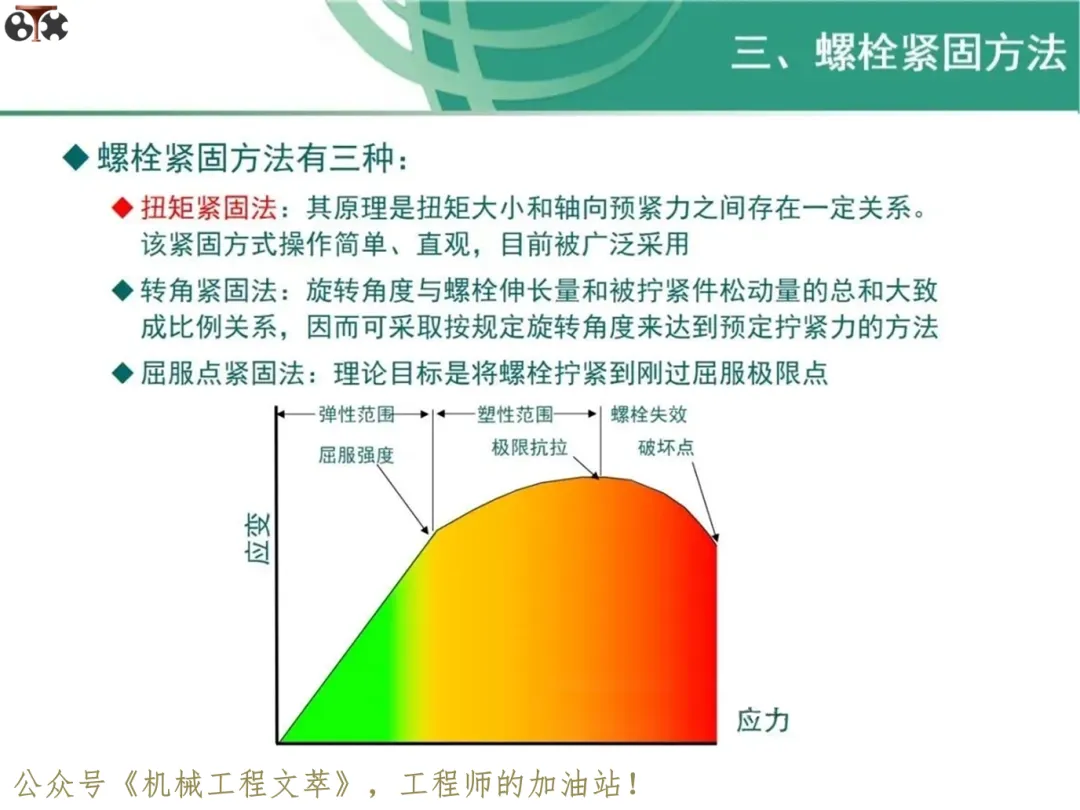 三、螺栓紧固方法

◆ 螺栓紧固方法有三种：

◆ 扭矩紧固法：其原理是扭矩大小和轴向预紧力之间存在一定关系。该紧固方式操作简单、直观，目前被广泛采用

◆ 转角紧固法：旋转角度与螺栓伸长量和被拧紧件松动量的总和大致成比例关系，因而可采取按规定旋转角度来达到预定拧紧力的方法

◆ 屈服点紧固法：理论目标是将螺栓拧紧到刚过屈服极限点

弹性范围
塑性范围
螺栓失效
屈服强度
极限抗拉
破坏点
应变
应力

公众号《机械工程文萃》，工程师的加油站！